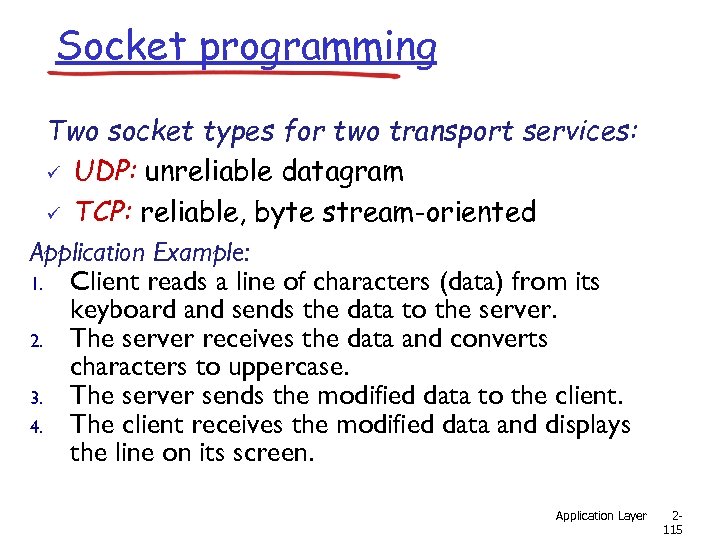 Socket programming

Two socket types for two transport services:

✓ UDP: unreliable datagram

✓ TCP: reliable, byte stream-oriented

Application Example:

1. Client reads a line of characters (data) from its keyboard and sends the data to the server.
2. The server receives the data and converts characters to uppercase.
3. The server sends the modified data to the client.
4. The client receives the modified data and displays the line on its screen.

Application Layer 2-115